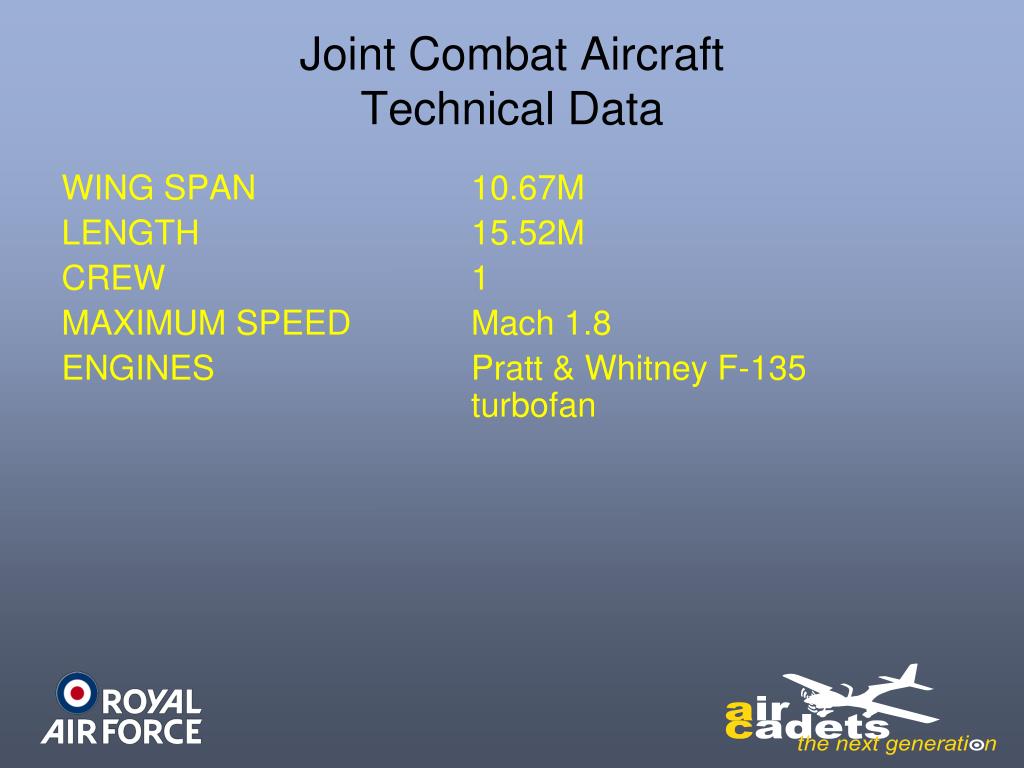 Joint Combat Aircraft
Technical Data

| | |
|---|---|
| WING SPAN | 10.67M |
| LENGTH | 15.52M |
| CREW | 1 |
| MAXIMUM SPEED | Mach 1.8 |
| ENGINES | Pratt & Whitney F-135 turbofan |

ROYAL AIR FORCE

air cadets
the next generation